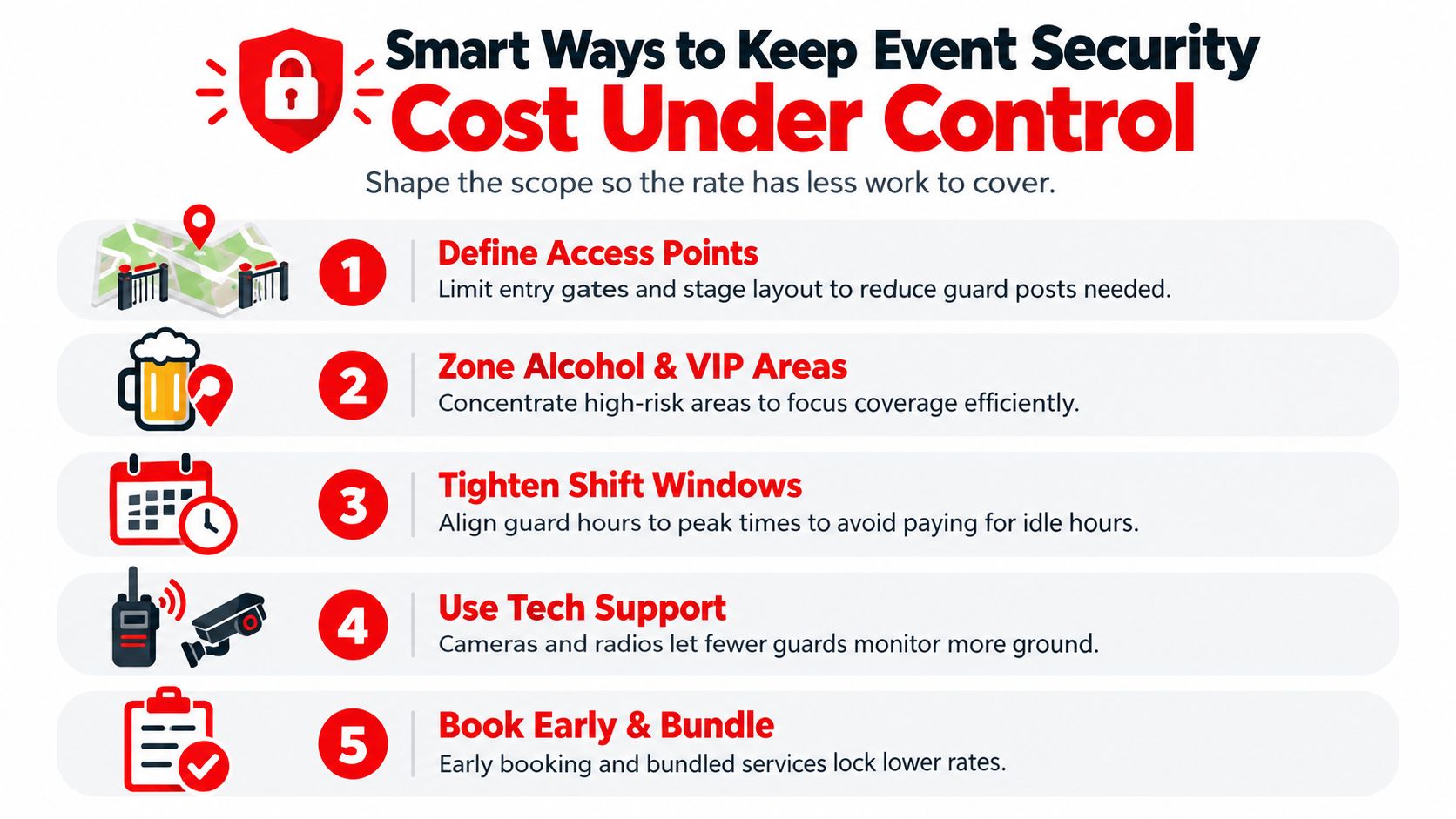 Smart Ways to Keep Event Security
Cost Under Control

Shape the scope so the rate has less work to cover.

1
Define Access Points
Limit entry gates and stage layout to reduce guard posts needed.

2
Zone Alcohol & VIP Areas
Concentrate high-risk areas to focus coverage efficiently.

3
Tighten Shift Windows
Align guard hours to peak times to avoid paying for idle hours.

4
Use Tech Support
Cameras and radios let fewer guards monitor more ground.

5
Book Early & Bundle
Early booking and bundled services lock lower rates.